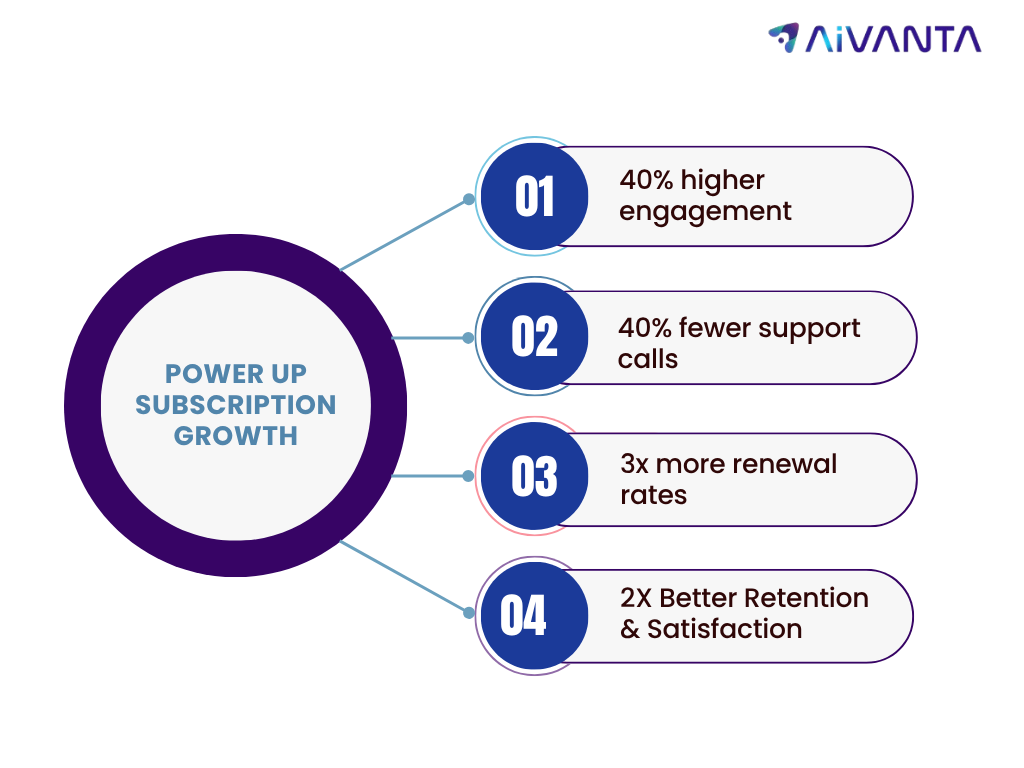 AIVANTA

POWER UP SUBSCRIPTION GROWTH

01 40% higher engagement

02 40% fewer support calls

03 3x more renewal rates

04 2X Better Retention & Satisfaction